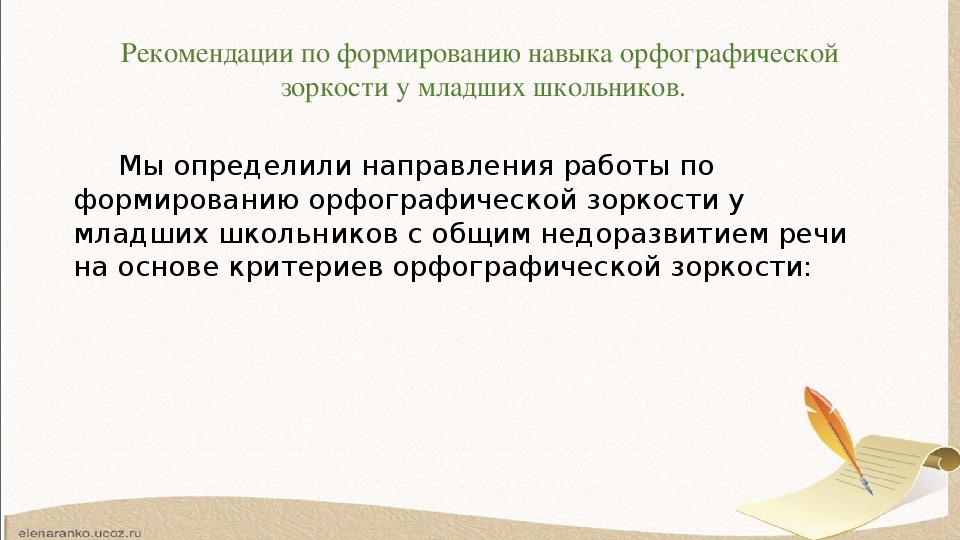 Рекомендации по формированию навыка орфографической зоркости у младших школьников.

Мы определили направления работы по формированию орфографической зоркости у младших школьников с общим недоразвитием речи на основе критериев орфографической зоркости:

elenaranko.ucoz.ru